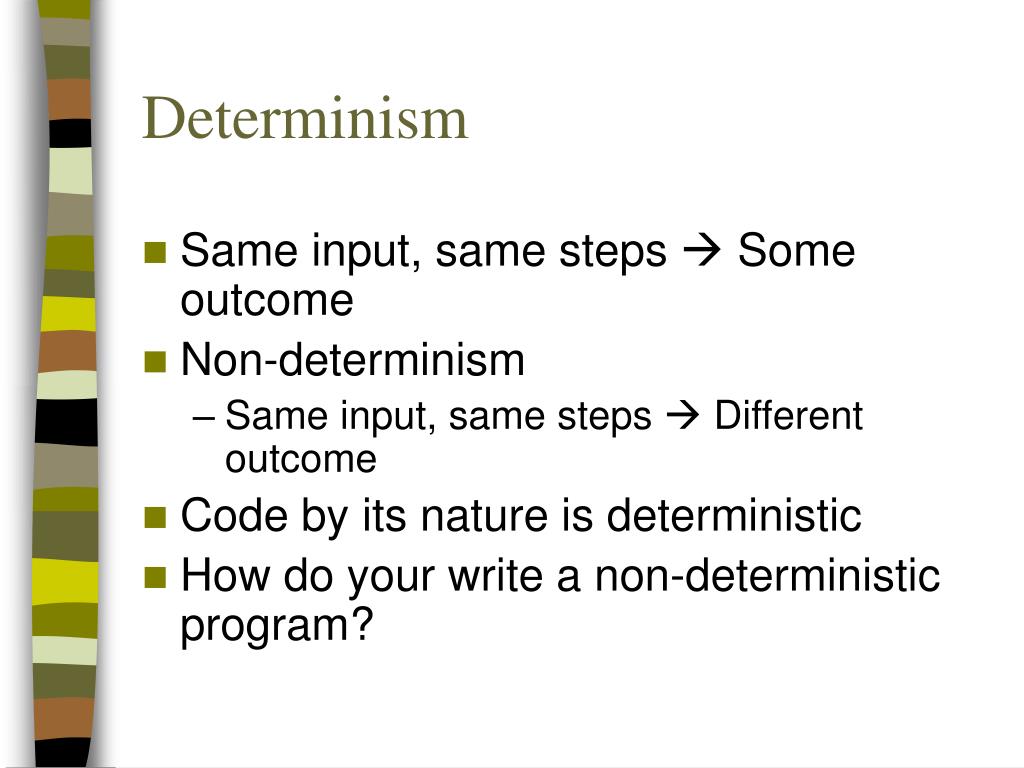 Determinism

- Same input, same steps → Some outcome
- Non-determinism
  – Same input, same steps → Different outcome
- Code by its nature is deterministic
- How do your write a non-deterministic program?